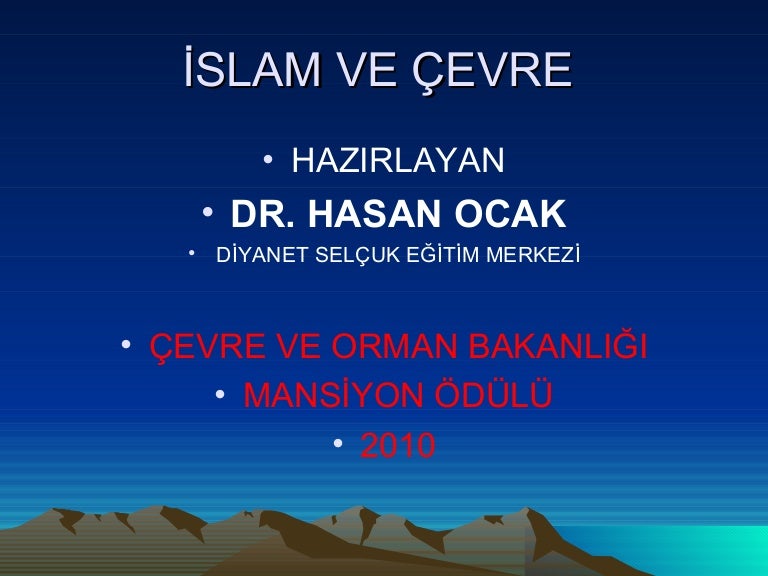 İSLAM VE ÇEVRE

• HAZIRLAYAN
• DR. HASAN OCAK
• DİYANET SELÇUK EĞİTİM MERKEZİ

• ÇEVRE VE ORMAN BAKANLIĞI
• MANSİYON ÖDÜLÜ
• 2010